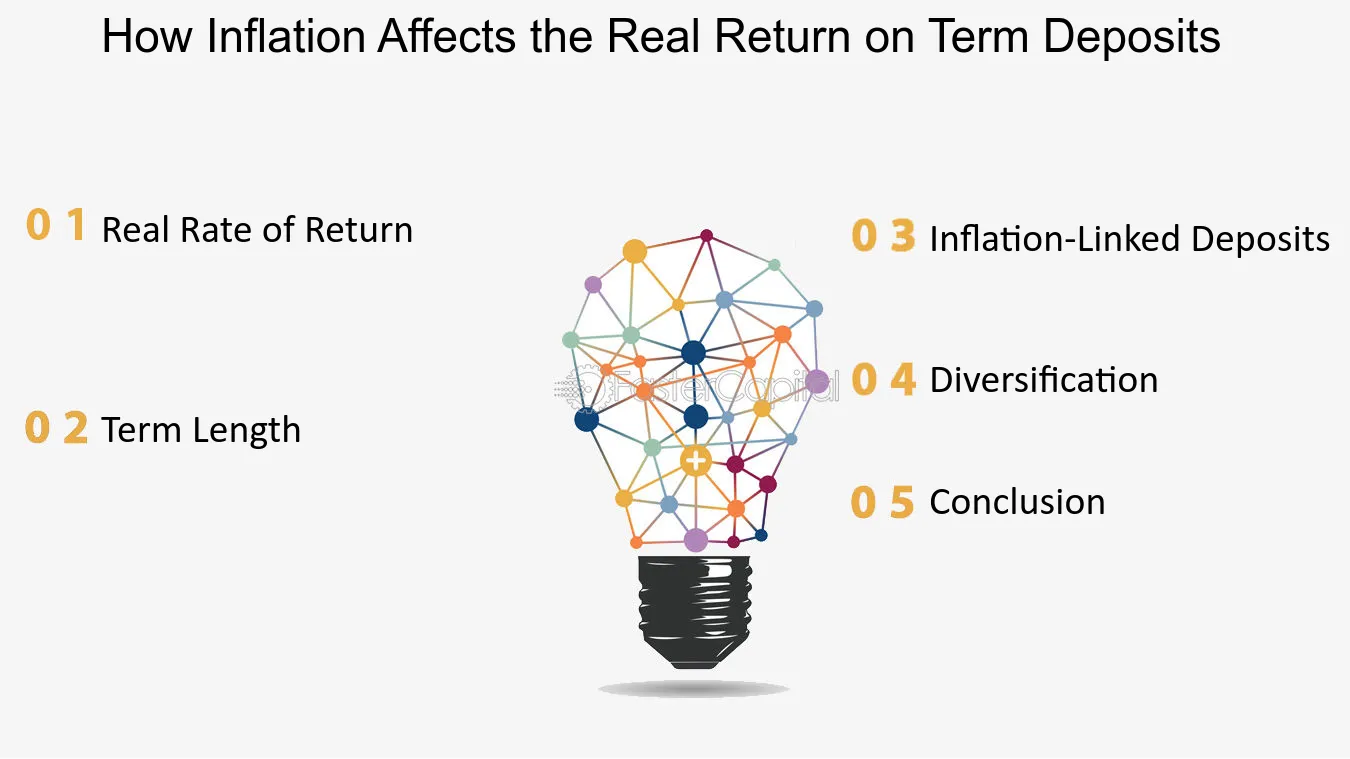 How Inflation Affects the Real Return on Term Deposits

0 1 Real Rate of Return

0 2 Term Length

0 3 Inflation-Linked Deposits

0 4 Diversification

0 5 Conclusion

FasterCapital